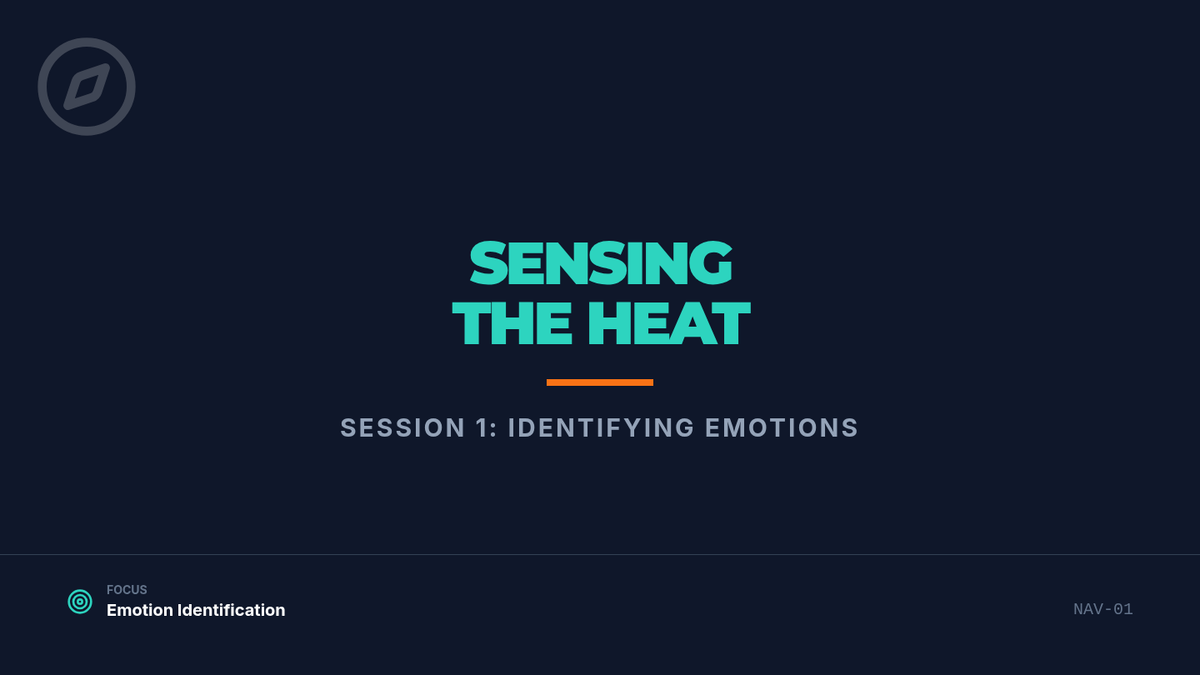 SENSING
THE HEAT

SESSION 1: IDENTIFYING EMOTIONS

FOCUS
Emotion Identification

NAV-01